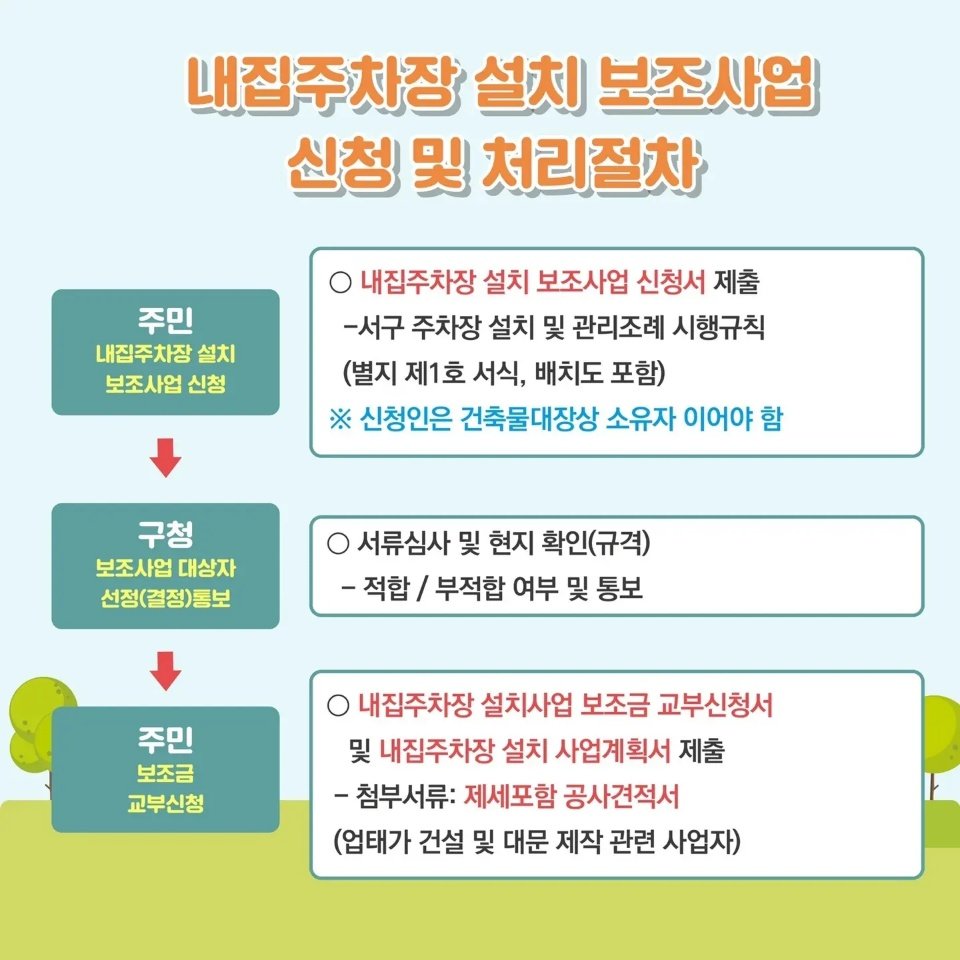 내집주차장 설치 보조사업 신청 및 처리절차

주민
내집주차장 설치 보조사업 신청

○ 내집주차장 설치 보조사업 신청서 제출
-서구 주차장 설치 및 관리조례 시행규칙 (별지 제1호 서식, 배치도 포함)
※ 신청인은 건축물대장상 소유자 이어야 함

구청
보조사업 대상자 선정(결정)통보

○ 서류심사 및 현지 확인(규격)
- 적합 / 부적합 여부 및 통보

주민
보조금 교부신청

○ 내집주차장 설치사업 보조금 교부신청서 및 내집주차장 설치 사업계획서 제출
- 첨부서류: 제세포함 공사견적서
(업태가 건설 및 대문 제작 관련 사업자)